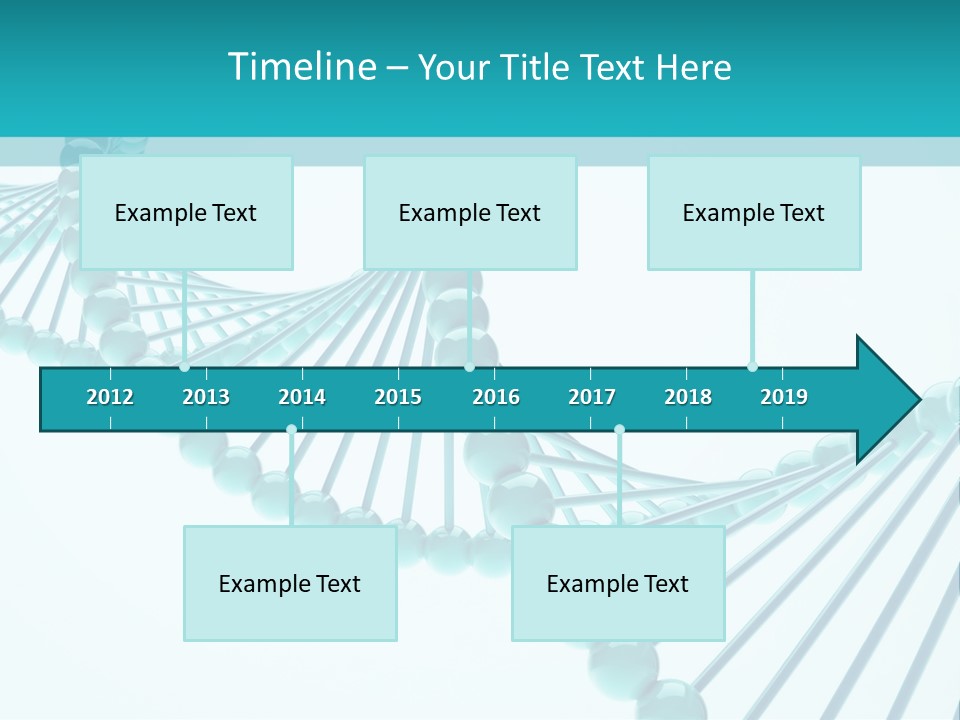 Timeline – Your Title Text Here

Example Text

Example Text

Example Text

2012 2013 2014 2015 2016 2017 2018 2019

Example Text

Example Text